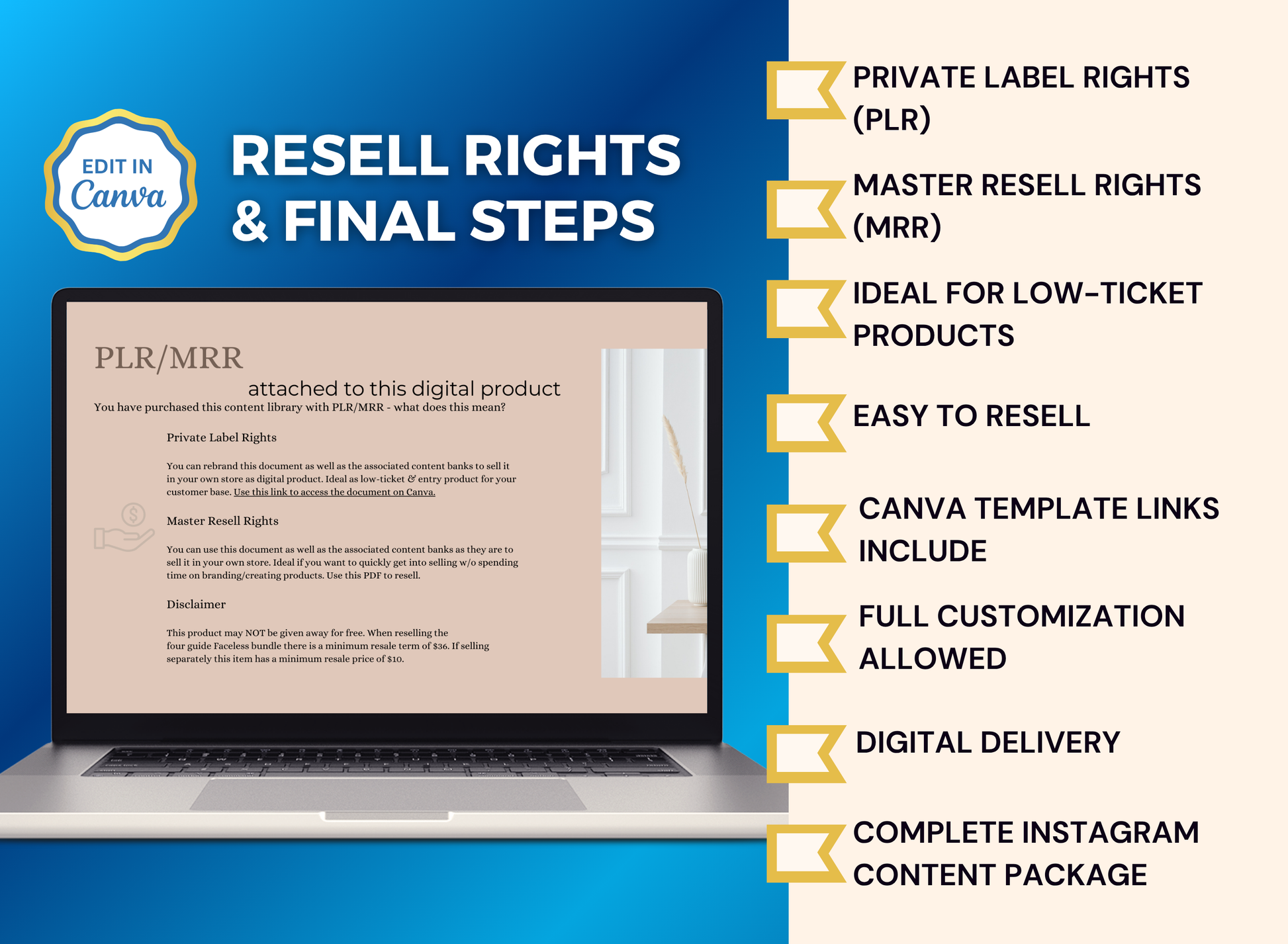 EDIT IN Canva

RESELL RIGHTS & FINAL STEPS

PLR/MRR

attached to this digital product

You have purchased this content library with PLR/MRR - what does this mean?

Private Label Rights

You can rebrand this document as well as the associated content banks to sell it in your own store as digital product. Ideal as low-ticket & entry product for your customer base. Use this link to access the document on Canva.

Master Resell Rights

You can use this document as well as the associated content banks as they are to sell it in your own store. Ideal if you want to quickly get into selling w/o spending time on branding/creating products. Use this PDF to resell.

Disclaimer

This product may NOT be given away for free. When reselling the four guide Faceless bundle there is a minimum resale term of $36. If selling separately this item has a minimum resale price of $10.

PRIVATE LABEL RIGHTS (PLR)

MASTER RESELL RIGHTS (MRR)

IDEAL FOR LOW-TICKET PRODUCTS

EASY TO RESELL

CANVA TEMPLATE LINKS INCLUDE

FULL CUSTOMIZATION ALLOWED

DIGITAL DELIVERY

COMPLETE INSTAGRAM CONTENT PACKAGE